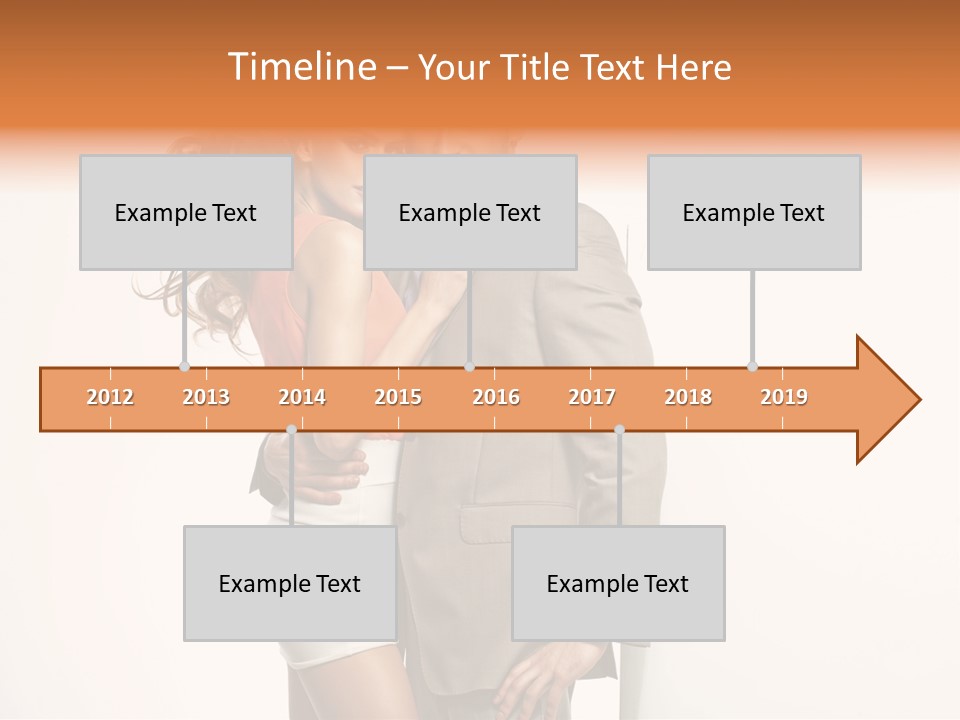 Timeline – Your Title Text Here

Example Text

Example Text

Example Text

2012 2013 2014 2015 2016 2017 2018 2019

Example Text

Example Text